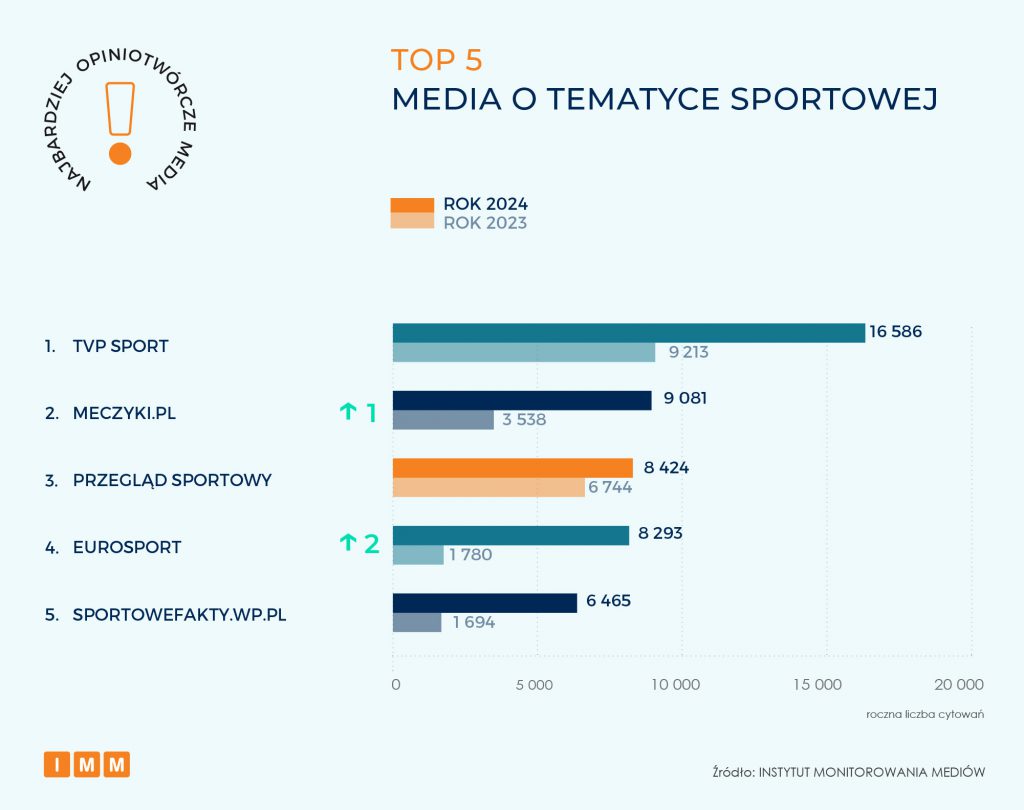 NAJBARDZIEJ OPINIOTWÓRCZE MEDIA

TOP 5
MEDIA O TEMATYCE SPORTOWEJ

ROK 2024
ROK 2023

1. TVP SPORT
16 586
9 213

2. MECZYKI.PL
↑ 1
9 081
3 538

3. PRZEGLĄD SPORTOWY
8 424
6 744

4. EUROSPORT
↑ 2
8 293
1 780

5. SPORTOWEFAKTY.WP.PL
6 465
1 694

0
5 000
10 000
15 000
20 000

roczna liczba cytowań

IMM

Źródło: INSTYTUT MONITOROWANIA MEDIÓW